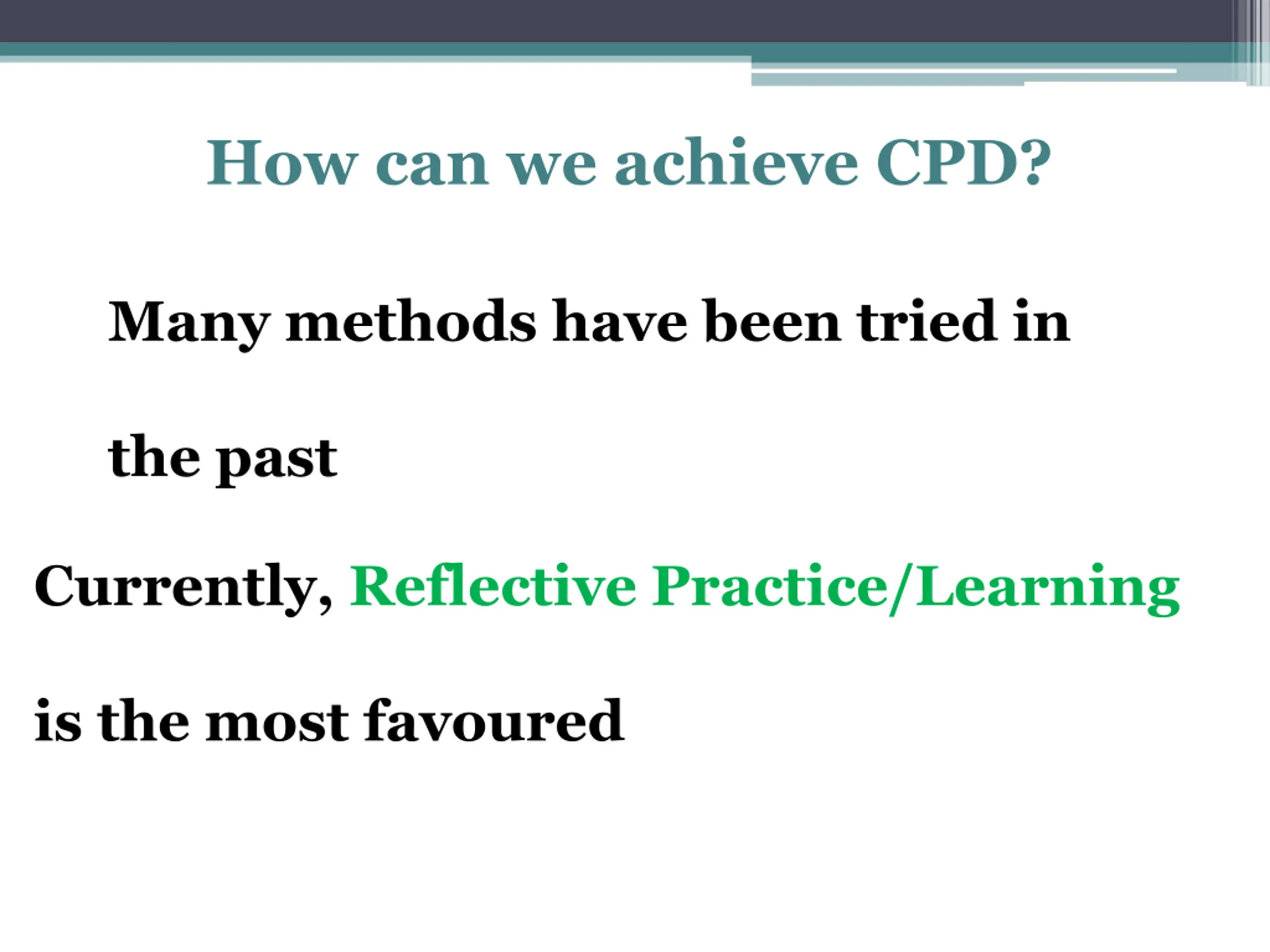 How can we achieve CPD?

Many methods have been tried in the past

Currently, Reflective Practice/Learning is the most favoured